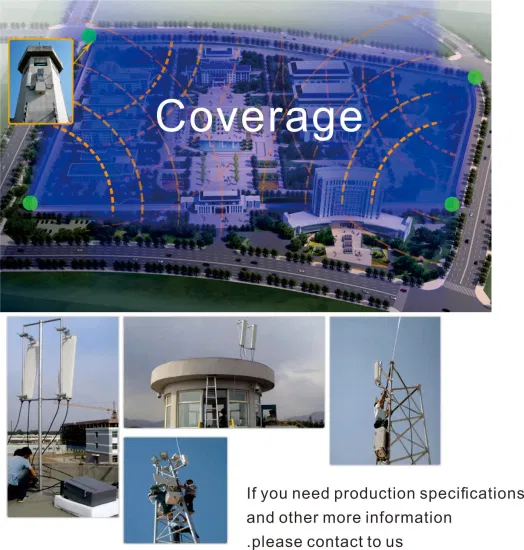 Coverage

If you need production specifications and other more information .please contact to us